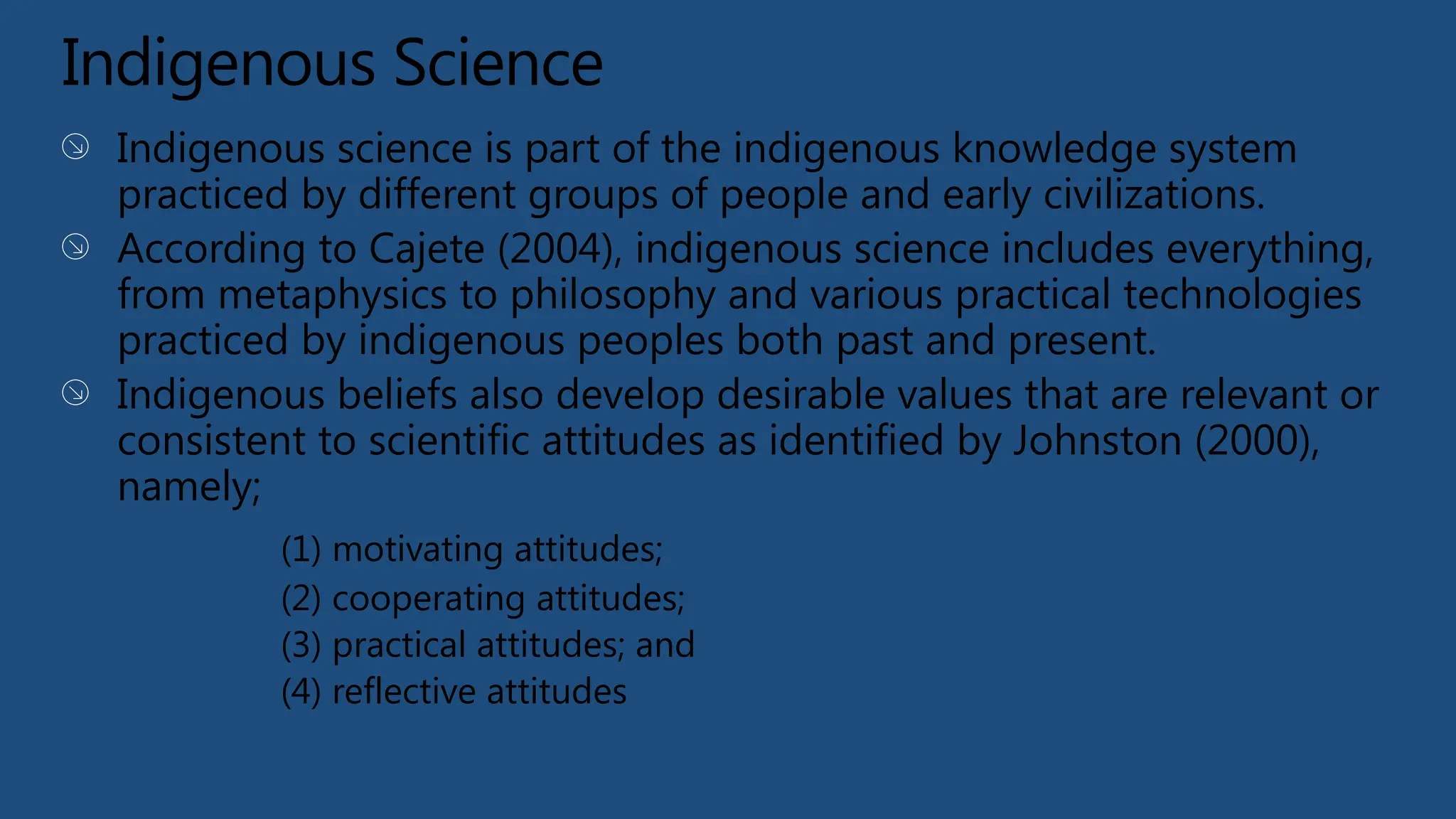 Indigenous Science

Indigenous science is part of the indigenous knowledge system practiced by different groups of people and early civilizations.

According to Cajete (2004), indigenous science includes everything, from metaphysics to philosophy and various practical technologies practiced by indigenous peoples both past and present.

Indigenous beliefs also develop desirable values that are relevant or consistent to scientific attitudes as identified by Johnston (2000), namely;

(1) motivating attitudes;
(2) cooperating attitudes;
(3) practical attitudes; and
(4) reflective attitudes